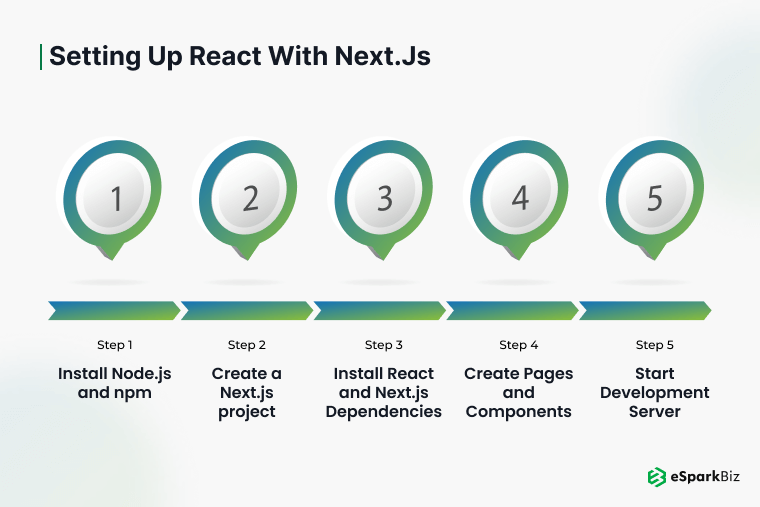 Setting Up React With Next.Js

1

2

3

4

5

Step 1

Install Node.js and npm

Step 2

Create a Next.js project

Step 3

Install React and Next.js Dependencies

Step 4

Create Pages and Components

Step 5

Start Development Server

eSparkBiz